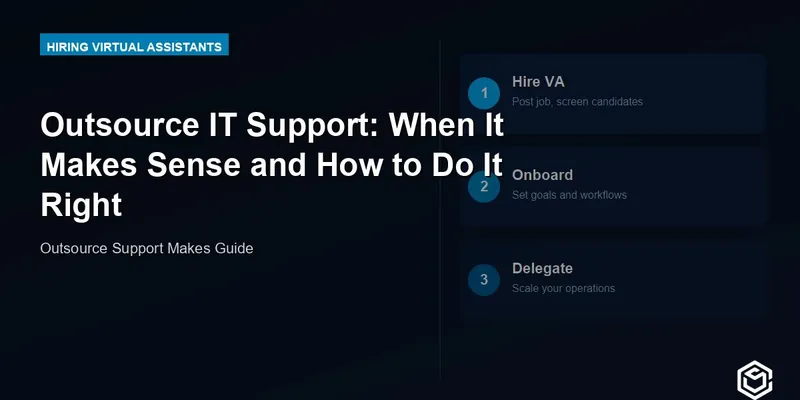 HIRING VIRTUAL ASSISTANTS

Outsource IT Support: When It Makes Sense and How to Do It Right

Outsource Support Makes Guide

1 Hire VA
Post job, screen candidates

2 Onboard
Set goals and workflows

3 Delegate
Scale your operations